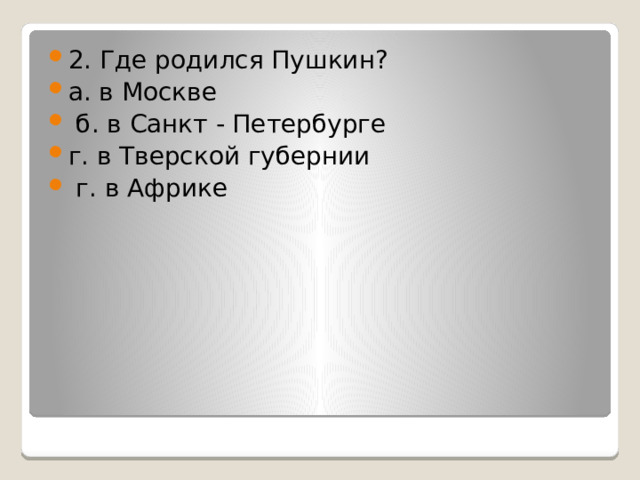 2. Где родился Пушкин?

а. в Москве

б. в Санкт - Петербурге

г. в Тверской губернии

г. в Африке